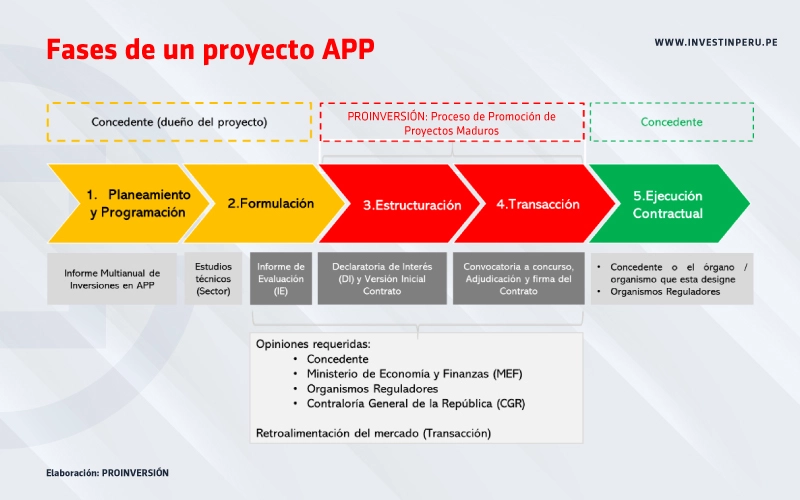 Fases de un proyecto APP

WWW.INVESTINPERU.PE

Concedente (dueño del proyecto)

PROINVERSIÓN: Proceso de Promoción de Proyectos Maduros

Concedente

1. Planeamiento y Programación

2.Formulación

3.Estructuración

4.Transacción

5.Ejecución Contractual

Informe Multianual de Inversiones en APP

Estudios técnicos (Sector)

Informe de Evaluación (IE)

Declaratoria de Interés (DI) y Versión Inicial Contrato

Convocatoria a concurso, Adjudicación y firma del Contrato

• Concedente o el órgano / organismo que esta designe
• Organismos Reguladores

Opiniones requeridas:
• Concedente
• Ministerio de Economía y Finanzas (MEF)
• Organismos Reguladores
• Contraloría General de la República (CGR)

Retroalimentación del mercado (Transacción)

Elaboración: PROINVERSIÓN